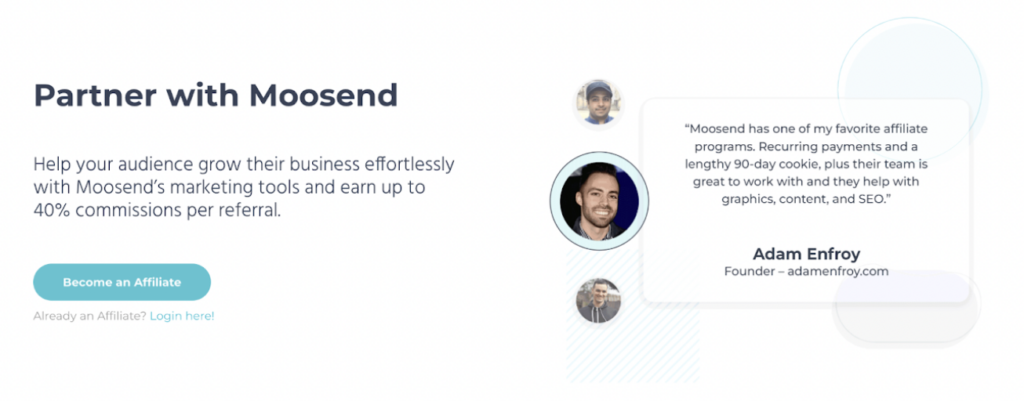 Partner with Moosend

Help your audience grow their business effortlessly with Moosend's marketing tools and earn up to 40% commissions per referral.

Become an Affiliate

Already an Affiliate? Login here!

"Moosend has one of my favorite affiliate programs. Recurring payments and a lengthy 90-day cookie, plus their team is great to work with and they help with graphics, content, and SEO."

Adam Enfroy
Founder – adamenfroy.com